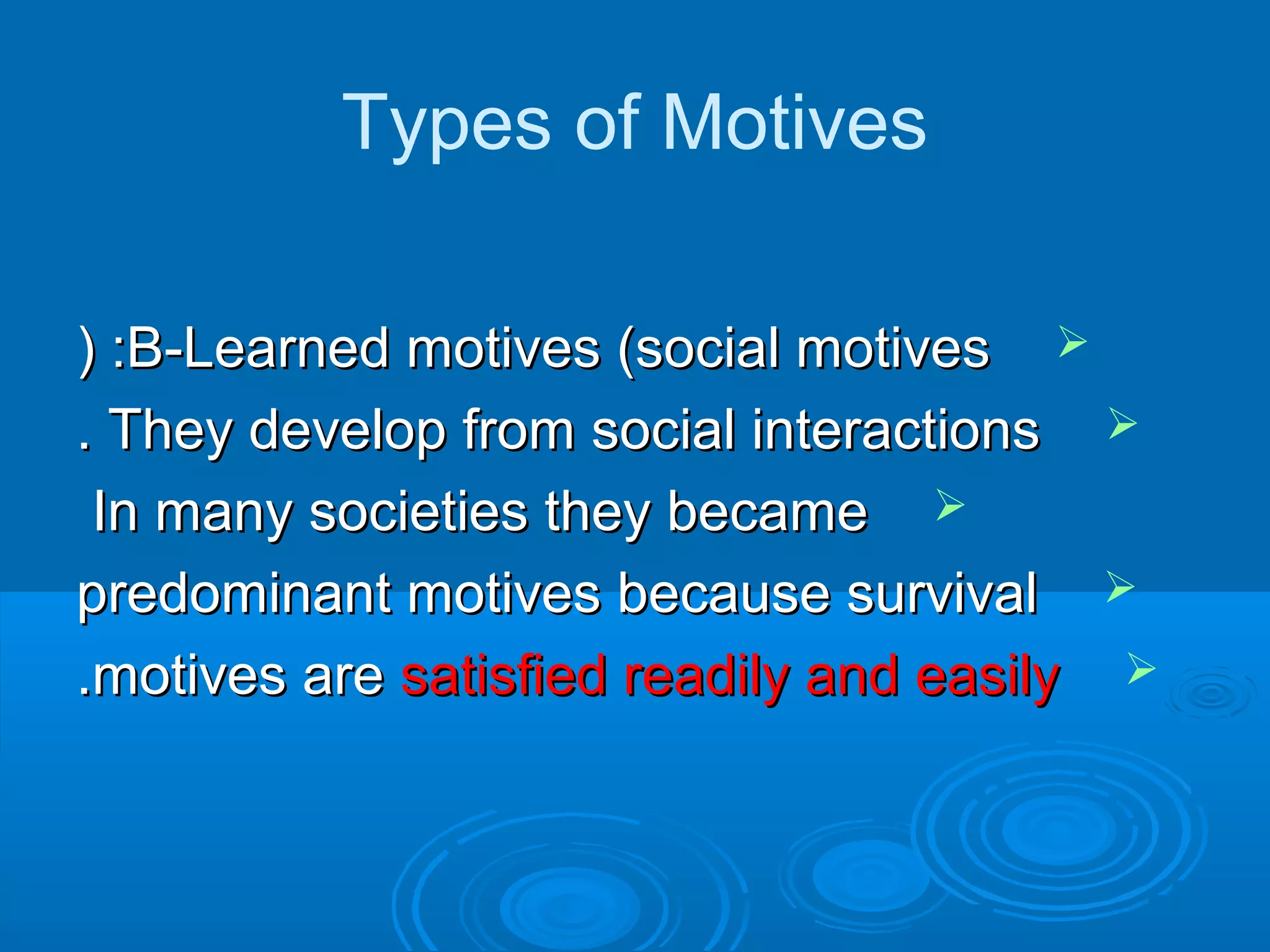 Types of Motives

) :B-Learned motives (social motives

. They develop from social interactions

In many societies they became

predominant motives because survival

.motives are satisfied readily and easily